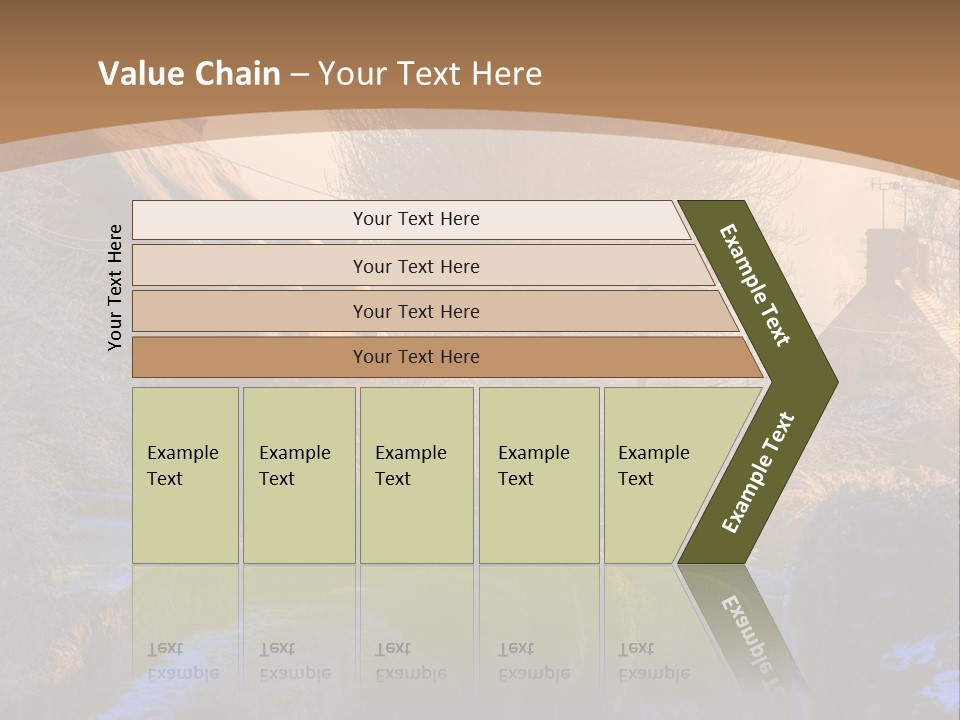 Value Chain – Your Text Here

Your Text Here

Your Text Here

Your Text Here

Your Text Here

Your Text Here

Example Text

Example Text

Example Text

Example Text

Example Text

Example Text

Example Text